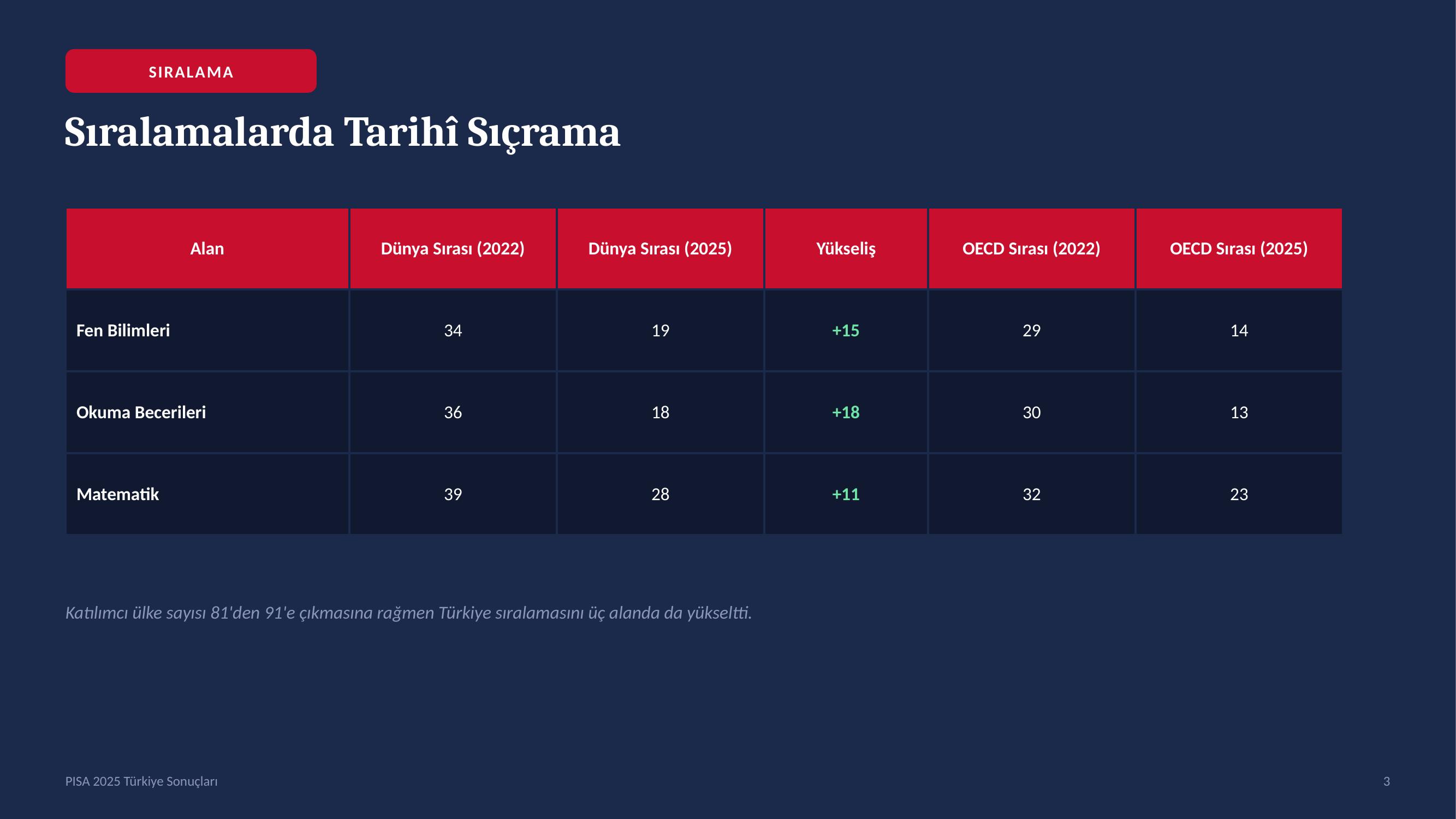 SIRALAMA

Sıralamalarda Tarihî Sıçrama

| Alan | Dünya Sırası (2022) | Dünya Sırası (2025) | Yükseliş | OECD Sırası (2022) | OECD Sırası (2025) |
|---|---|---|---|---|---|
| Fen Bilimleri | 34 | 19 | +15 | 29 | 14 |
| Okuma Becerileri | 36 | 18 | +18 | 30 | 13 |
| Matematik | 39 | 28 | +11 | 32 | 23 |

Katılımcı ülke sayısı 81'den 91'e çıkmasına rağmen Türkiye sıralamasını üç alanda da yükseltti.

PISA 2025 Türkiye Sonuçları

3